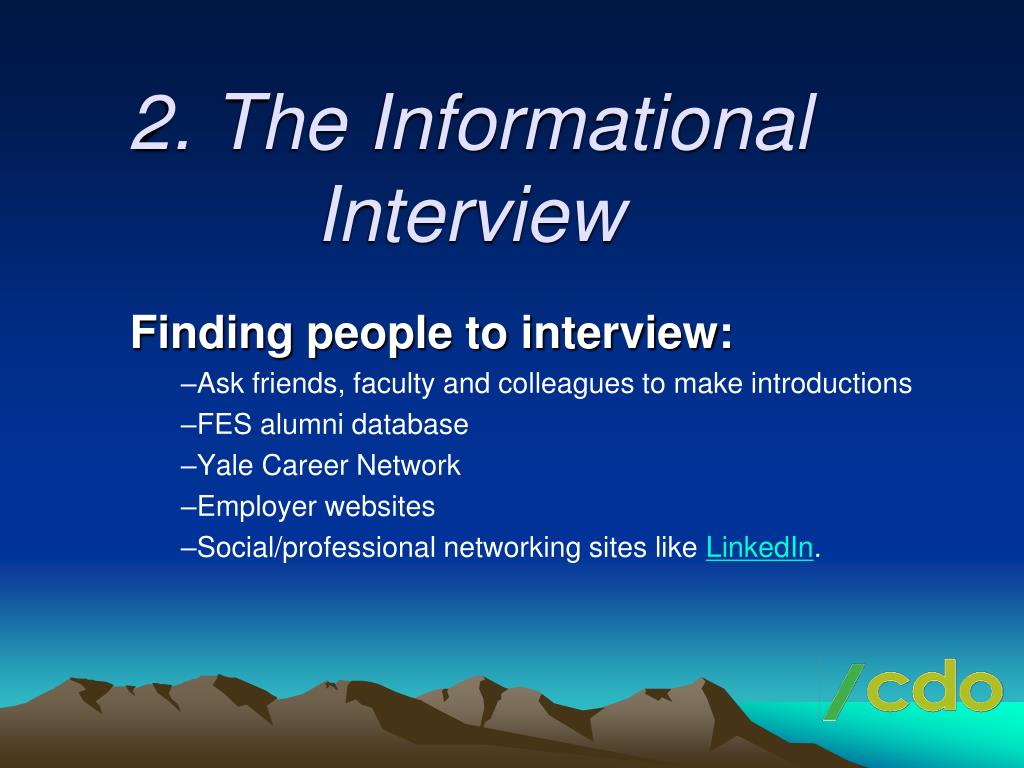 2. The Informational Interview

Finding people to interview:

–Ask friends, faculty and colleagues to make introductions
–FES alumni database
–Yale Career Network
–Employer websites
–Social/professional networking sites like LinkedIn.

/cdo